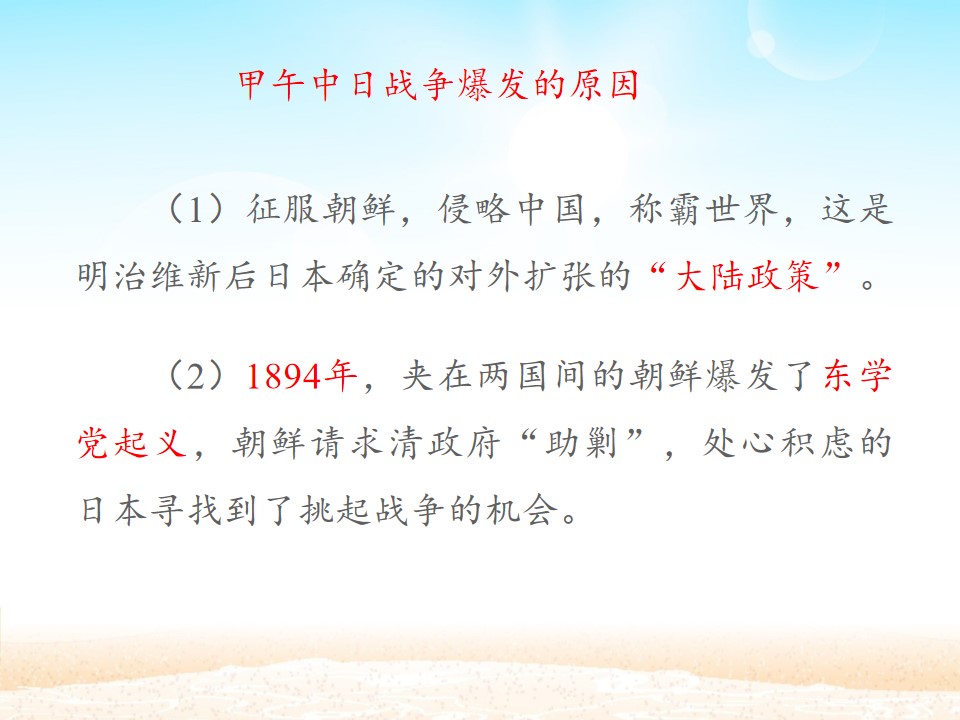 甲午中日战争爆发的原因

（1）征服朝鲜，侵略中国，称霸世界，这是明治维新后日本确定的对外扩张的“大陆政策”。

（2）1894年，夹在两国间的朝鲜爆发了东学党起义，朝鲜请求清政府“助剿”，处心积虑的日本寻找到了挑起战争的机会。